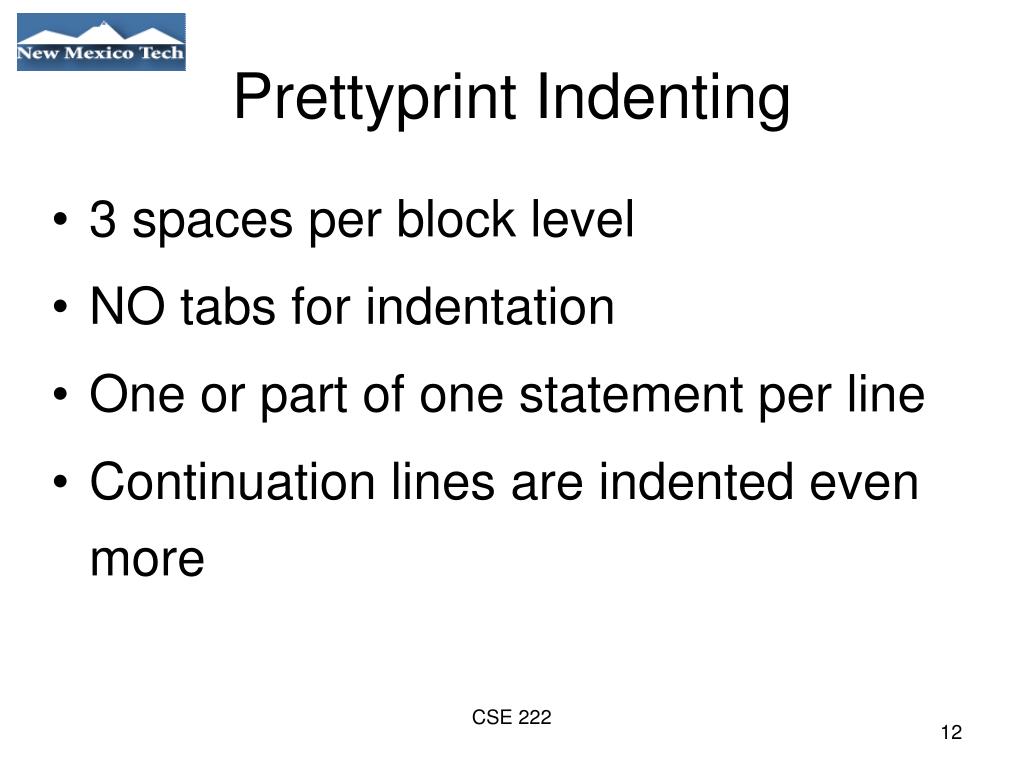 New Mexico Tech

Prettyprint Indenting

• 3 spaces per block level
• NO tabs for indentation
• One or part of one statement per line
• Continuation lines are indented even more

CSE 222

12